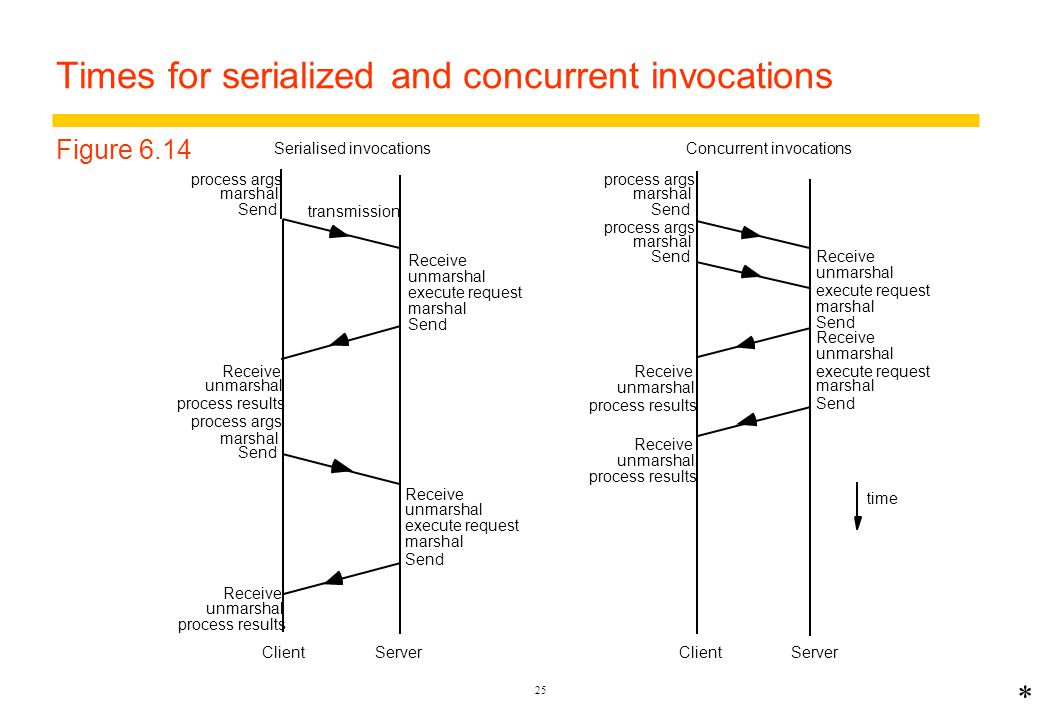 Times for serialized and concurrent invocations

Figure 6.14

Serialised invocations

process args
marshal
Send

transmission

Receive
unmarshal
execute request
marshal
Send

Receive
unmarshal
process results
process args
marshal
Send

Receive
unmarshal
execute request
marshal
Send

Receive
unmarshal
process results

Client
Server

Concurrent invocations

process args
marshal
Send
process args
marshal
Send

Receive
unmarshal
execute request
marshal
Send
Receive
unmarshal
execute request
marshal
Send

Receive
unmarshal
process results
Receive
unmarshal
process results

time

Client
Server

25

*